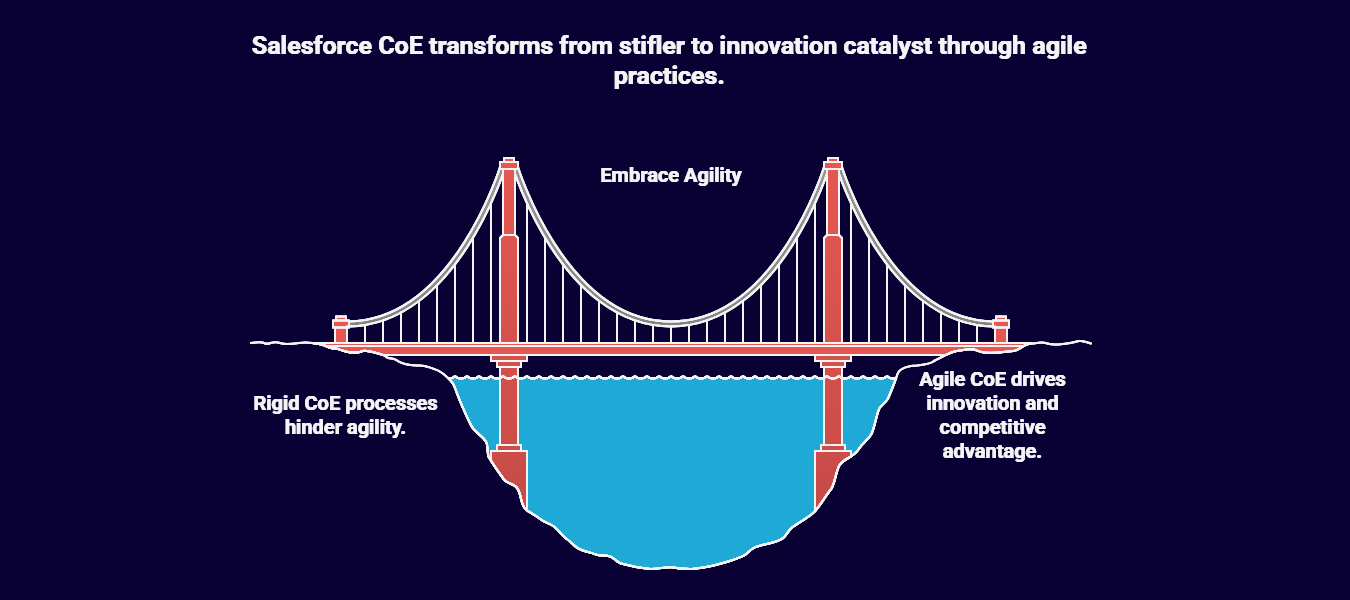 Salesforce CoE transforms from stifler to innovation catalyst through agile practices.

Embrace Agility

Rigid CoE processes hinder agility.

Agile CoE drives innovation and competitive advantage.